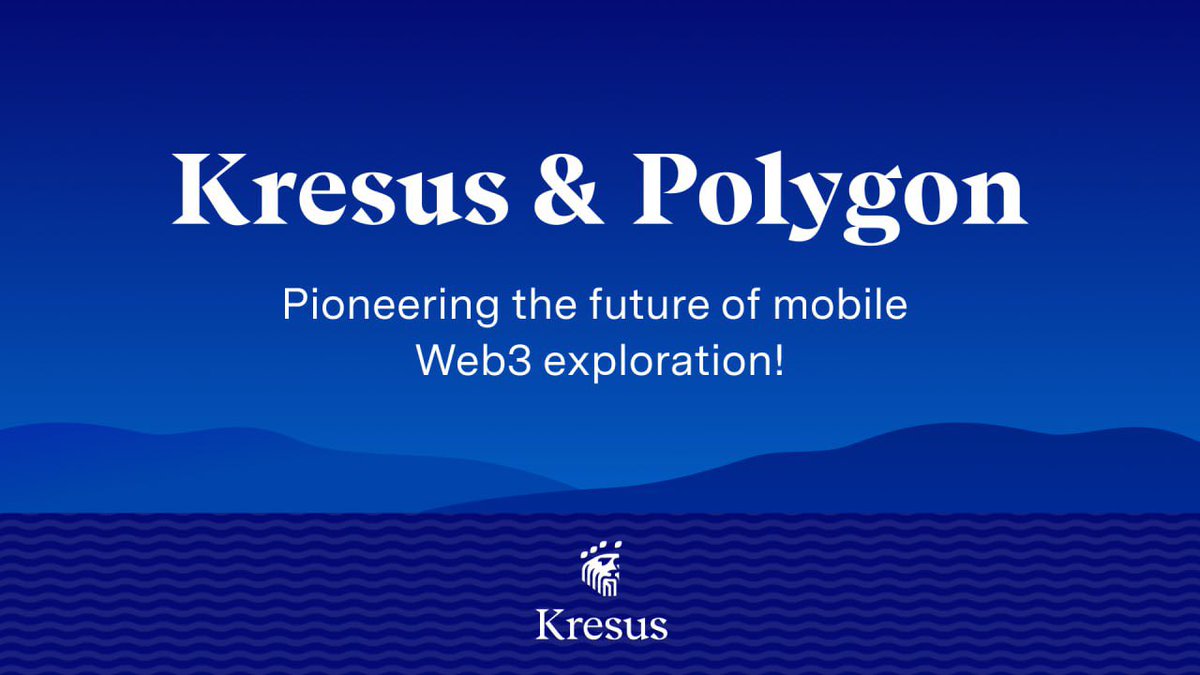 Kresus & Polygon

Pioneering the future of mobile Web3 exploration!

Kresus